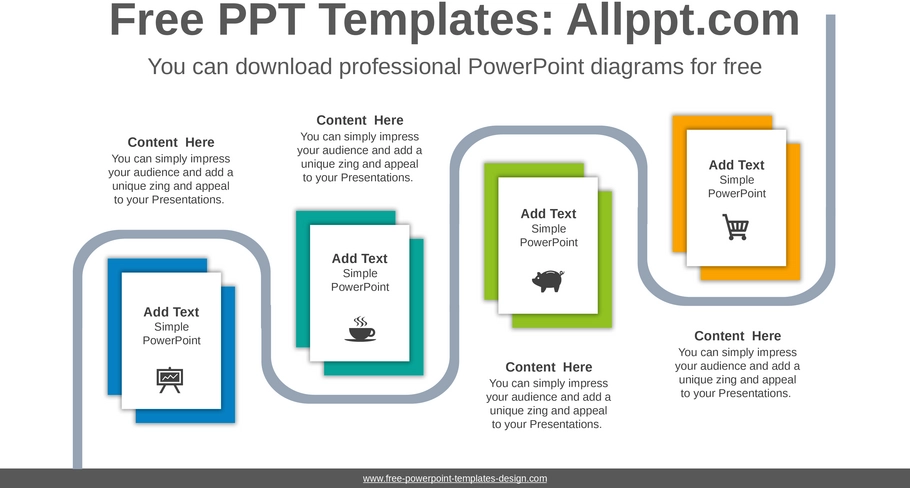 Free PPT Templates: Allppt.com

You can download professional PowerPoint diagrams for free

Content Here
You can simply impress your audience and add a unique zing and appeal to your Presentations.

Add Text
Simple PowerPoint

Content Here
You can simply impress your audience and add a unique zing and appeal to your Presentations.

Add Text
Simple PowerPoint

Add Text
Simple PowerPoint

Content Here
You can simply impress your audience and add a unique zing and appeal to your Presentations.

Add Text
Simple PowerPoint

Content Here
You can simply impress your audience and add a unique zing and appeal to your Presentations.

www.free-powerpoint-templates-design.com